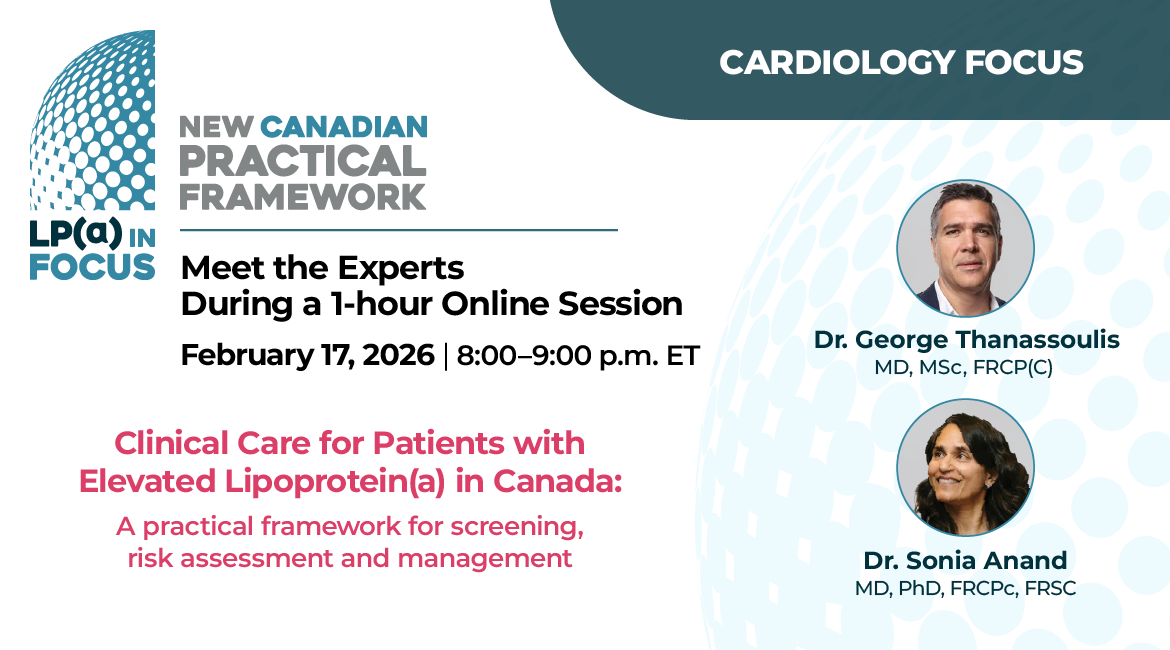 LP(a) IN FOCUS

NEW CANADIAN PRACTICAL FRAMEWORK

CARDIOLOGY FOCUS

Meet the Experts
During a 1-hour Online Session

February 17, 2026 | 8:00–9:00 p.m. ET

Clinical Care for Patients with Elevated Lipoprotein(a) in Canada:

A practical framework for screening, risk assessment and management

Dr. George Thanassoulis
MD, MSc, FRCP(C)

Dr. Sonia Anand
MD, PhD, FRCPc, FRSC